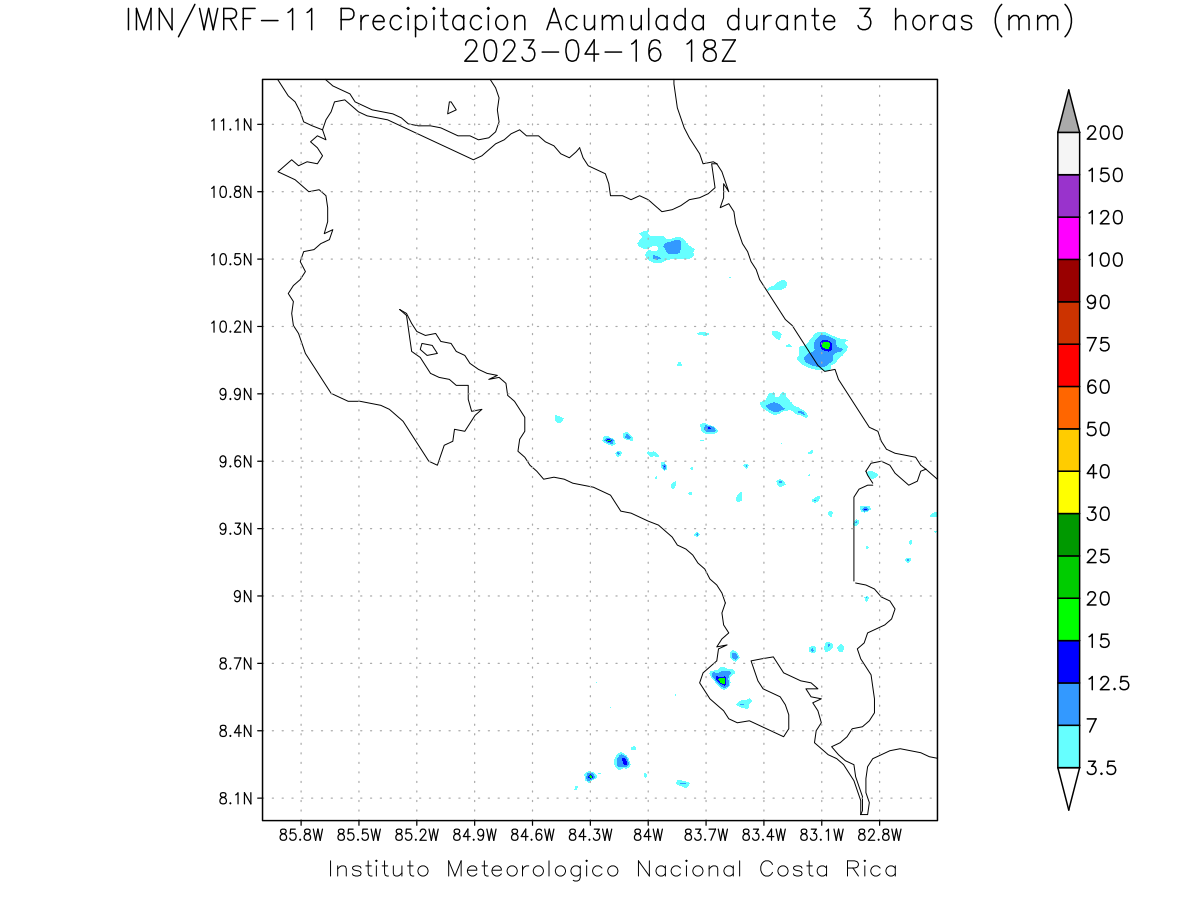 IMN/WRF-11 Precipitacion Acumulada durante 3 horas (mm)
2023-04-16 18Z

11.1N
10.8N
10.5N
10.2N
9.9N
9.6N
9.3N
9N
8.7N
8.4N
8.1N

85.8W 85.5W 85.2W 84.9W 84.6W 84.3W 84W 83.7W 83.4W 83.1W 82.8W

200
150
120
100
90
75
60
50
40
30
25
20
15
12.5
7
3.5

Instituto Meteorologico Nacional Costa Rica